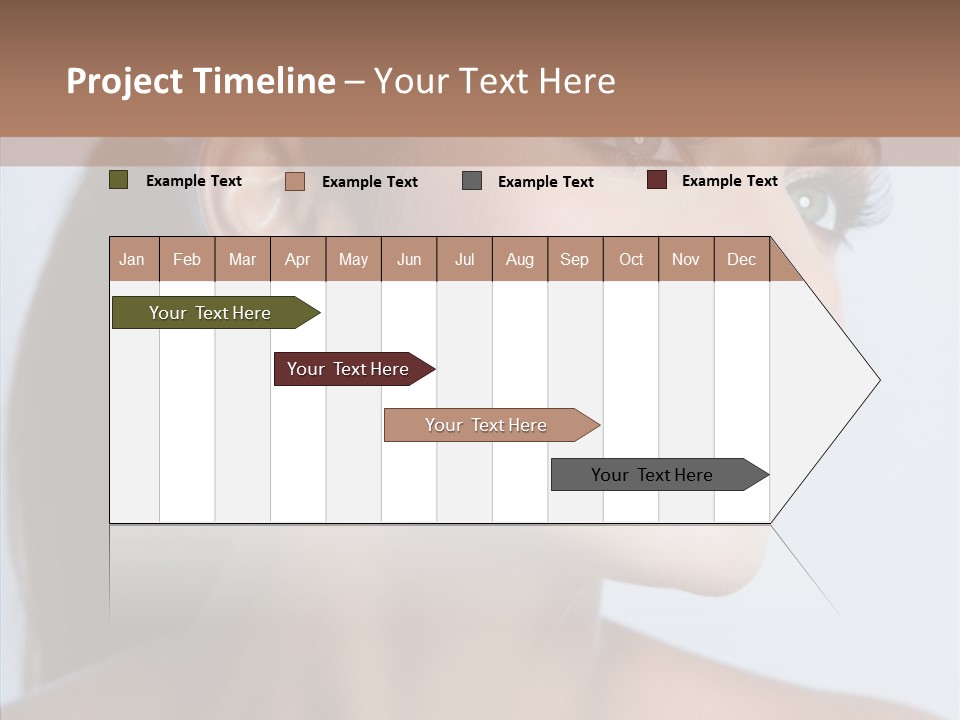 Project Timeline – Your Text Here

Example Text Example Text Example Text Example Text

| Jan | Feb | Mar | Apr | May | Jun | Jul | Aug | Sep | Oct | Nov | Dec |
|---|---|---|---|---|---|---|---|---|---|---|---|

Your Text Here

Your Text Here

Your Text Here

Your Text Here